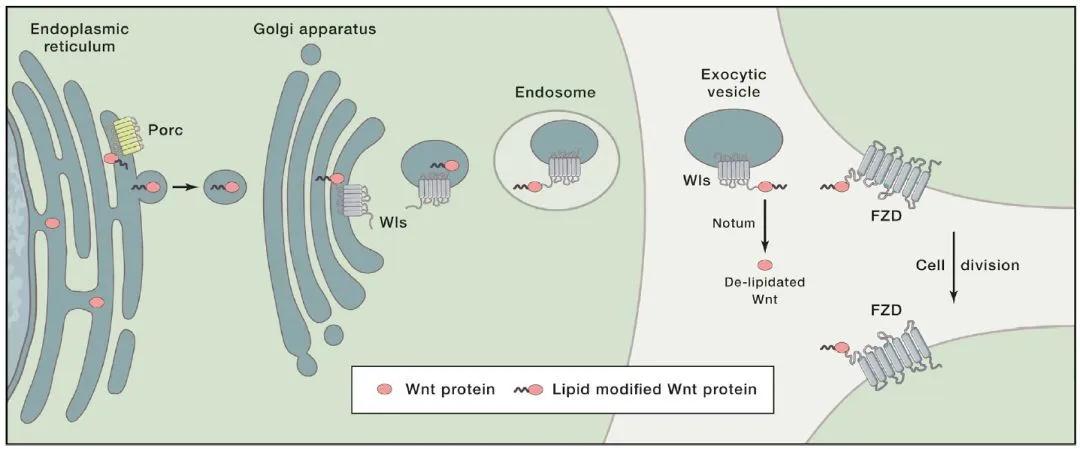 Endoplasmic reticulum

Golgi apparatus

Porc

Wls

Endosome

Exocytic vesicle

Wls

Notum

De-lipidated Wnt

FZD

Cell division

FZD

Wnt protein

Lipid modified Wnt protein